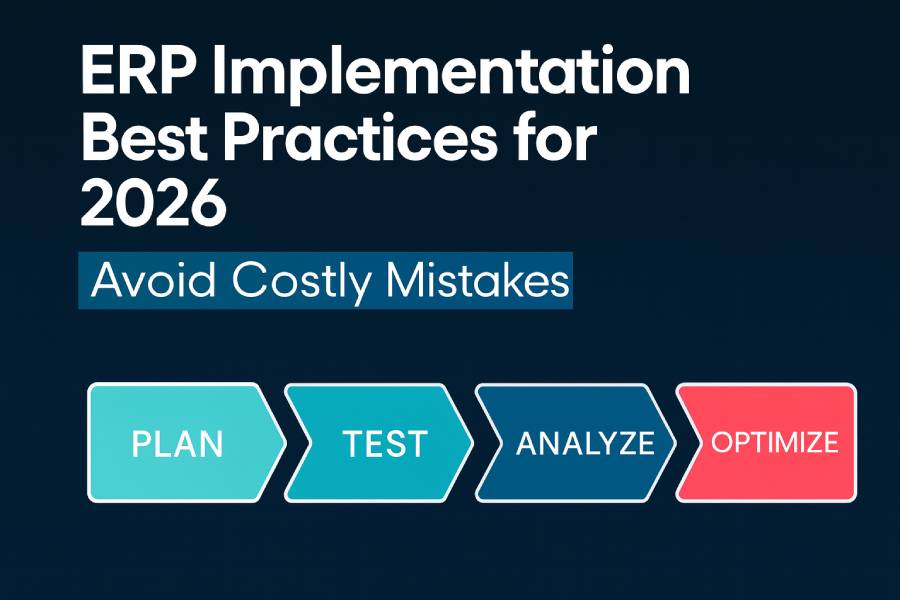 ERP Implementation Best Practices for 2026

Avoid Costly Mistakes

PLAN

TEST

ANALYZE

OPTIMIZE